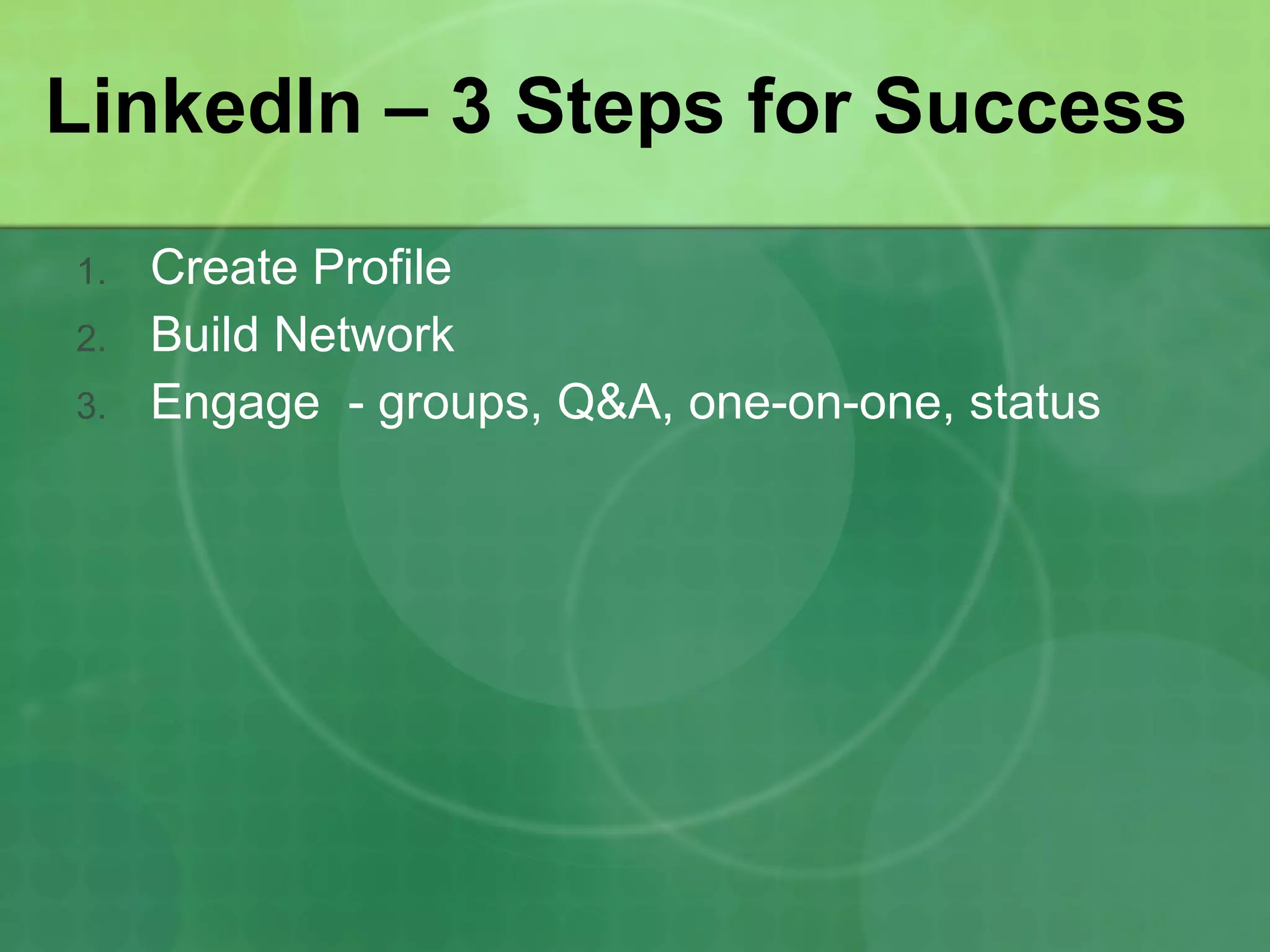 LinkedIn – 3 Steps for Success

1. Create Profile
2. Build Network
3. Engage  - groups, Q&A, one-on-one, status